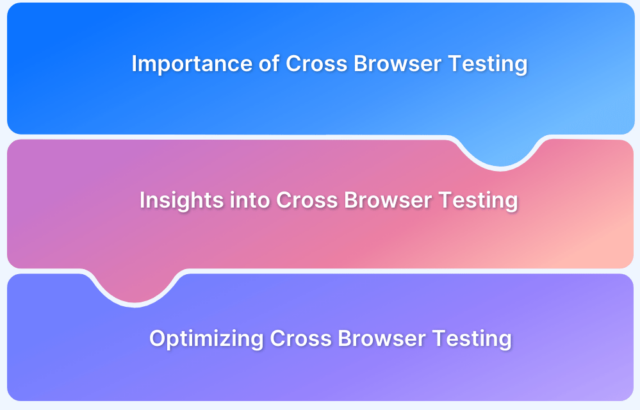 Importance of Cross Browser Testing

Insights into Cross Browser Testing

Optimizing Cross Browser Testing